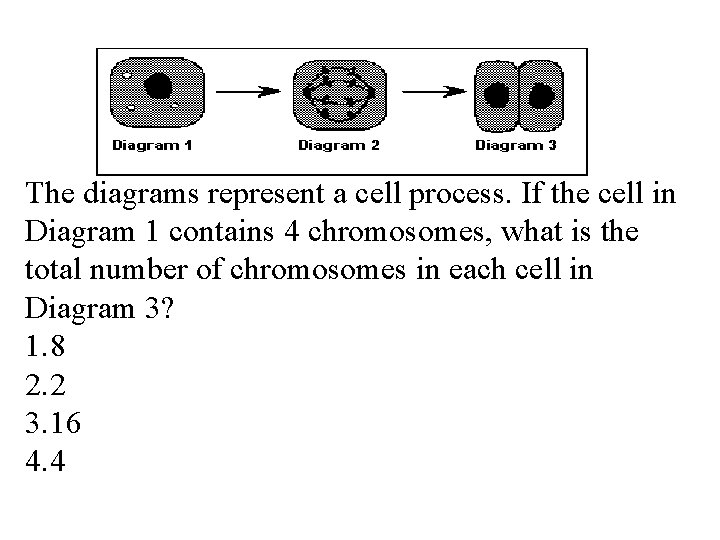 Diagram 1 Diagram 2 Diagram 3

The diagrams represent a cell process. If the cell in Diagram 1 contains 4 chromosomes, what is the total number of chromosomes in each cell in Diagram 3?
1.8
2.2
3.16
4.4